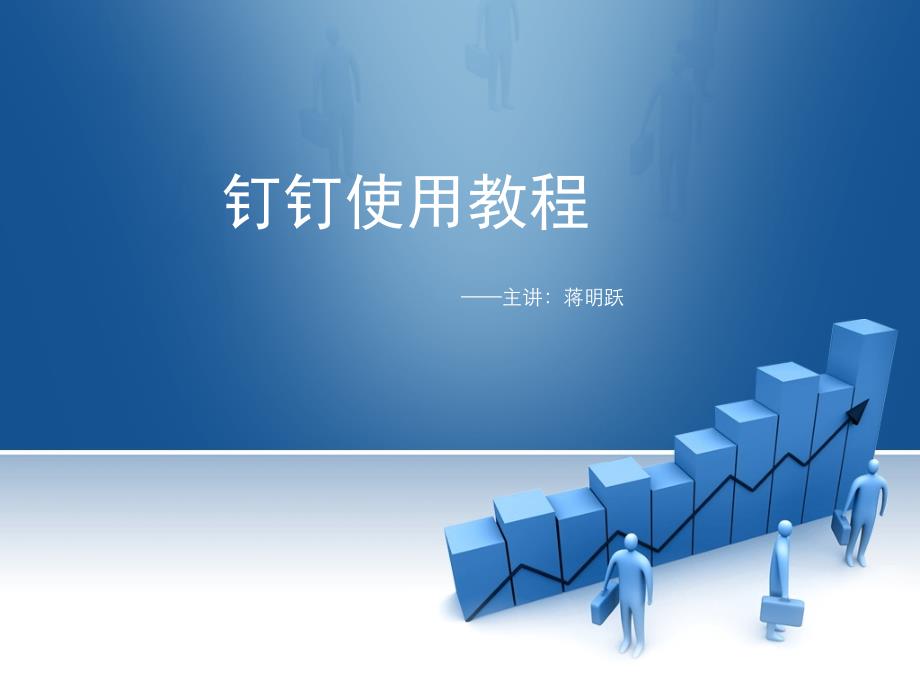 钉钉使用教程

——主讲：蒋明跃